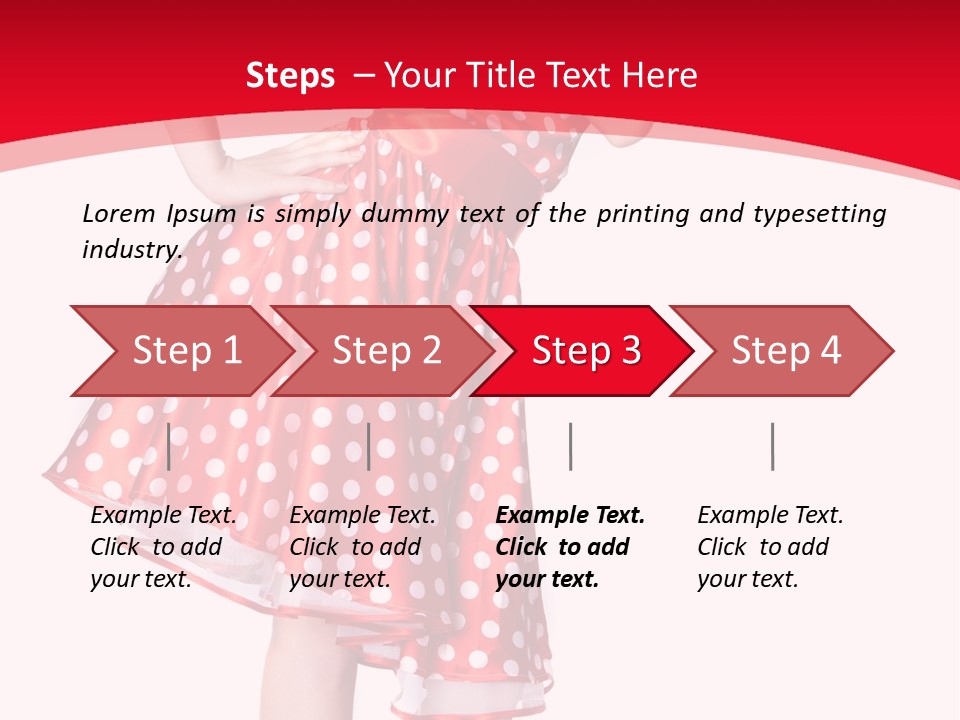 Steps – Your Title Text Here

Lorem Ipsum is simply dummy text of the printing and typesetting industry.

Step 1

Step 2

Step 3

Step 4

Example Text. Click to add your text.

Example Text. Click to add your text.

Example Text. Click to add your text.

Example Text. Click to add your text.